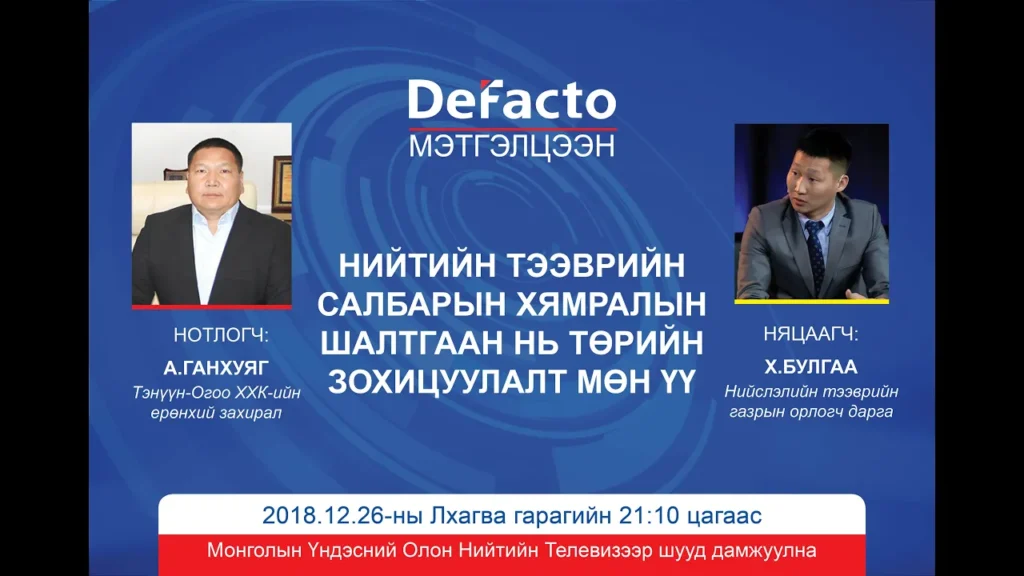 DeFacto
МЭТГЭЛЦЭЭН

НОТЛОГЧ:
А.ГАНХУЯГ
Тэнүүн-Огоо ХХК-ийн ерөнхий захирал

НИЙТИЙН ТЭЭВРИЙН САЛБАРЫН ХЯМРАЛЫН ШАЛТГААН НЬ ТӨРИЙН ЗОХИЦУУЛАЛТ МӨН ҮҮ

НЯЦААГЧ:
Х.БУЛГАА
Нийслэлийн тээврийн газрын орлогч дарга

2018.12.26-ны Лхагва гарагийн 21:10 цагаас

Монголын Үндэсний Олон Нийтийн Телевизээр шууд дамжуулна